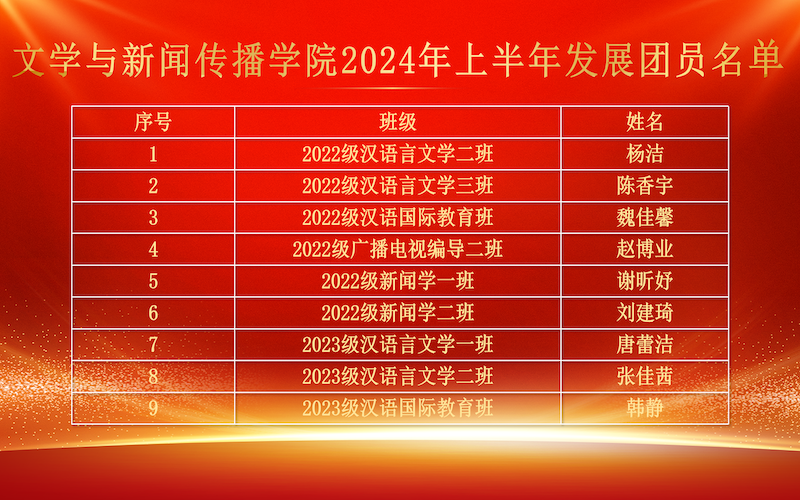 文学与新闻传播学院2024年上半年发展团员名单

| 序号 | 班级 | 姓名 |
|---|---|---|
| 1 | 2022级汉语言文学二班 | 杨洁 |
| 2 | 2022级汉语言文学三班 | 陈香宇 |
| 3 | 2022级汉语国际教育班 | 魏佳馨 |
| 4 | 2022级广播电视编导二班 | 赵博业 |
| 5 | 2022级新闻学一班 | 谢昕妤 |
| 6 | 2022级新闻学二班 | 刘建琦 |
| 7 | 2023级汉语言文学一班 | 唐蕾洁 |
| 8 | 2023级汉语言文学二班 | 张佳茜 |
| 9 | 2023级汉语国际教育班 | 韩静 |